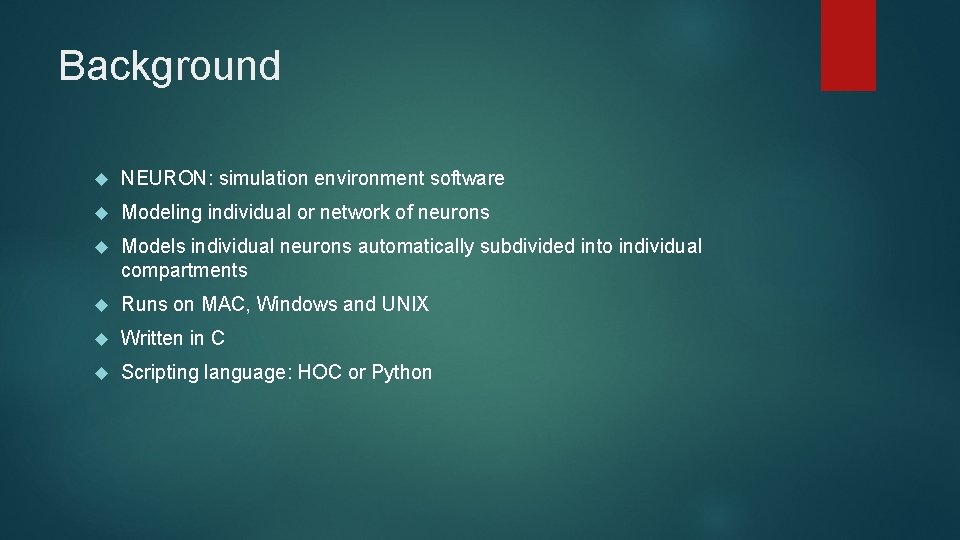 Background

NEURON: simulation environment software

Modeling individual or network of neurons

Models individual neurons automatically subdivided into individual compartments

Runs on MAC, Windows and UNIX

Written in C

Scripting language: HOC or Python